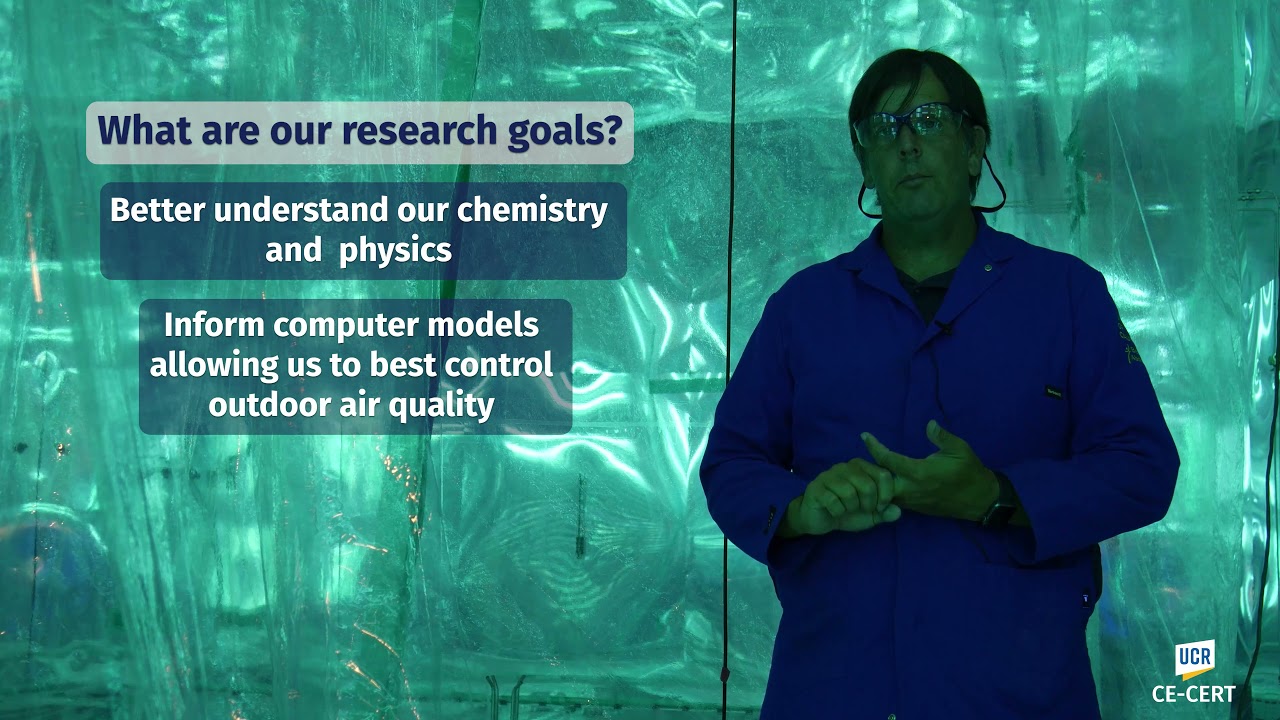 What are our research goals?

Better understand our chemistry and physics

Inform computer models allowing us to best control outdoor air quality

UCR
CE-CERT